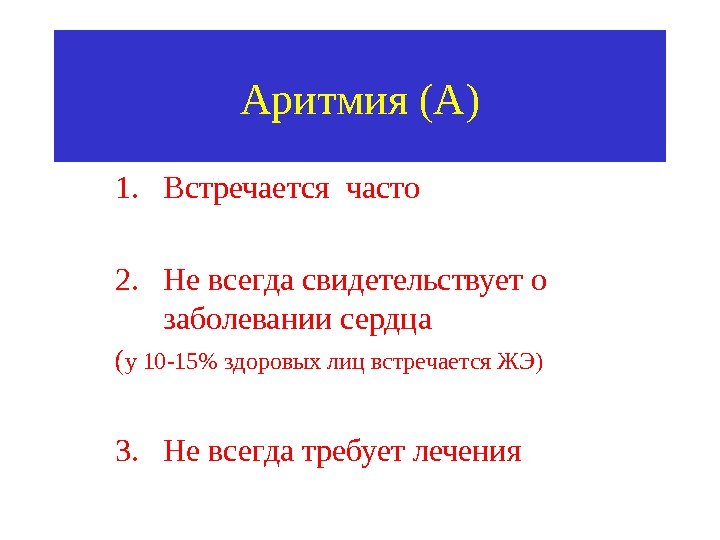 Аритмия (А)

1. Встречается часто

2. Не всегда свидетельствует о заболевании сердца

(у 10-15% здоровых лиц встречается ЖЭ)

3. Не всегда требует лечения